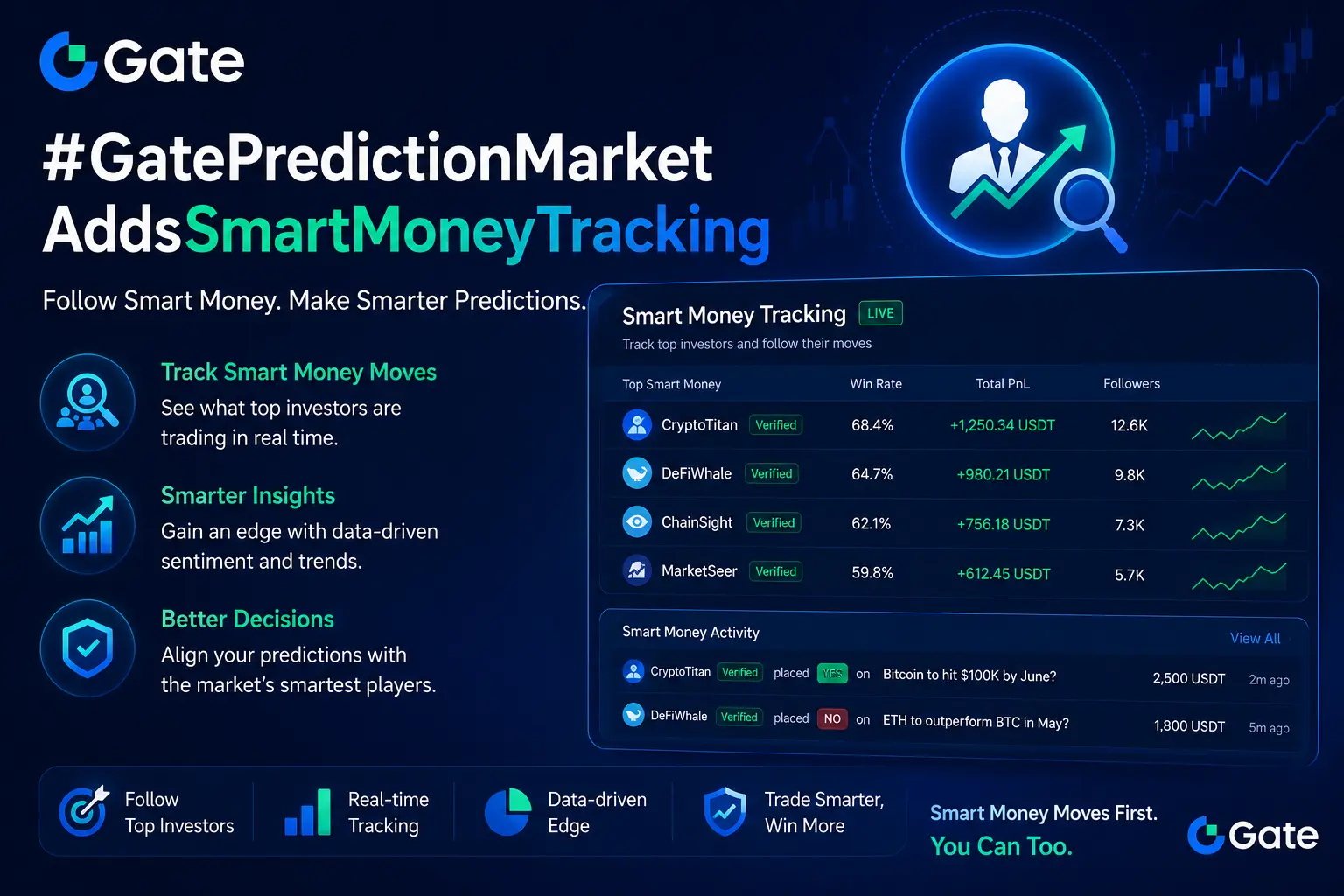 Gate

#GatePredictionMarket
AddsSmartMoneyTracking

Follow Smart Money. Make Smarter Predictions.

Track Smart Money Moves
See what top investors are trading in real time.

Smarter Insights
Gain an edge with data-driven sentiment and trends.

Better Decisions
Align your predictions with the market's smartest players.

Smart Money Tracking LIVE
Track top investors and follow their moves

| Top Smart Money | Win Rate | Total PnL | Followers |
|---|---|---|---|
| CryptoTitan Verified | 68.4% | +1,250.34 USDT | 12.6K |
| DeFiWhale Verified | 64.7% | +980.21 USDT | 9.8K |
| ChainSight Verified | 62.1% | +756.18 USDT | 7.3K |
| MarketSeer Verified | 59.8% | +612.45 USDT | 5.7K |

Smart Money Activity
View All

CryptoTitan Verified placed YES on Bitcoin to hit $100K by June? 2,500 USDT 2m ago

DeFiWhale Verified placed NO on ETH to outperform BTC in May? 1,800 USDT 5m ago

Follow Top Investors

Real-time Tracking

Data-driven Edge

Trade Smarter, Win More

Smart Money Moves First.
You Can Too.

Gate